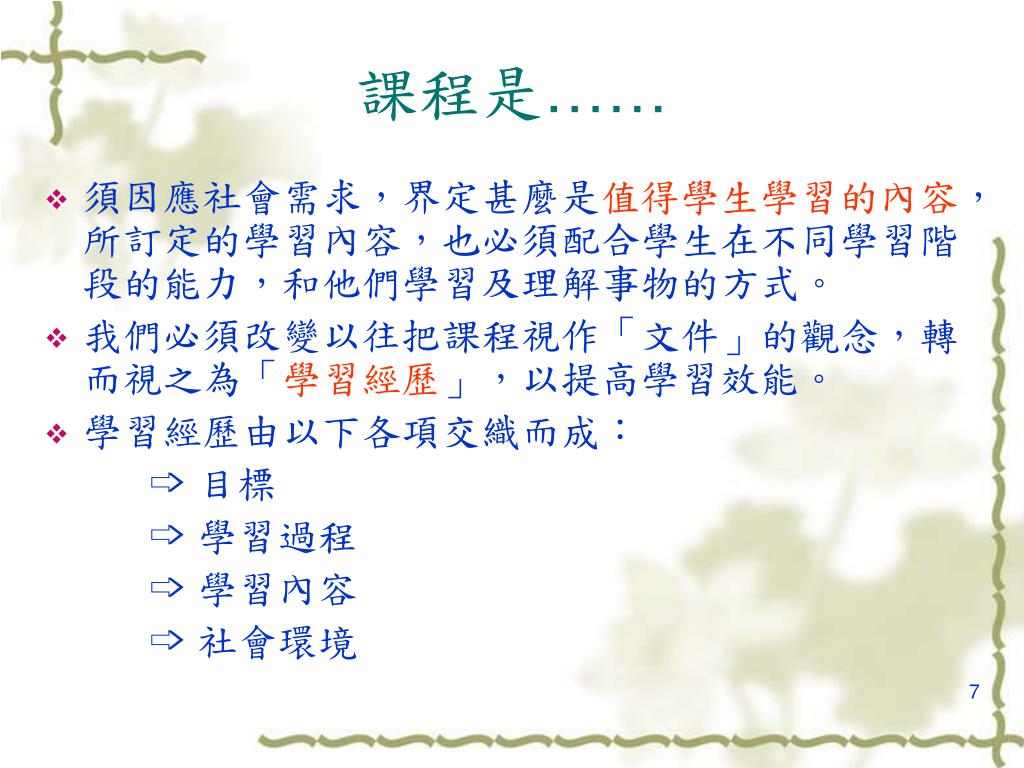 課程是……

❖ 須因應社會需求，界定甚麼是值得學生學習的內容，所訂定的學習內容，也必須配合學生在不同學習階段的能力，和他們學習及理解事物的方式。

❖ 我們必須改變以往把課程視作「文件」的觀念，轉而視之為「學習經歷」，以提高學習效能。

❖ 學習經歷由以下各項交織而成：

⇨ 目標

⇨ 學習過程

⇨ 學習內容

⇨ 社會環境

7